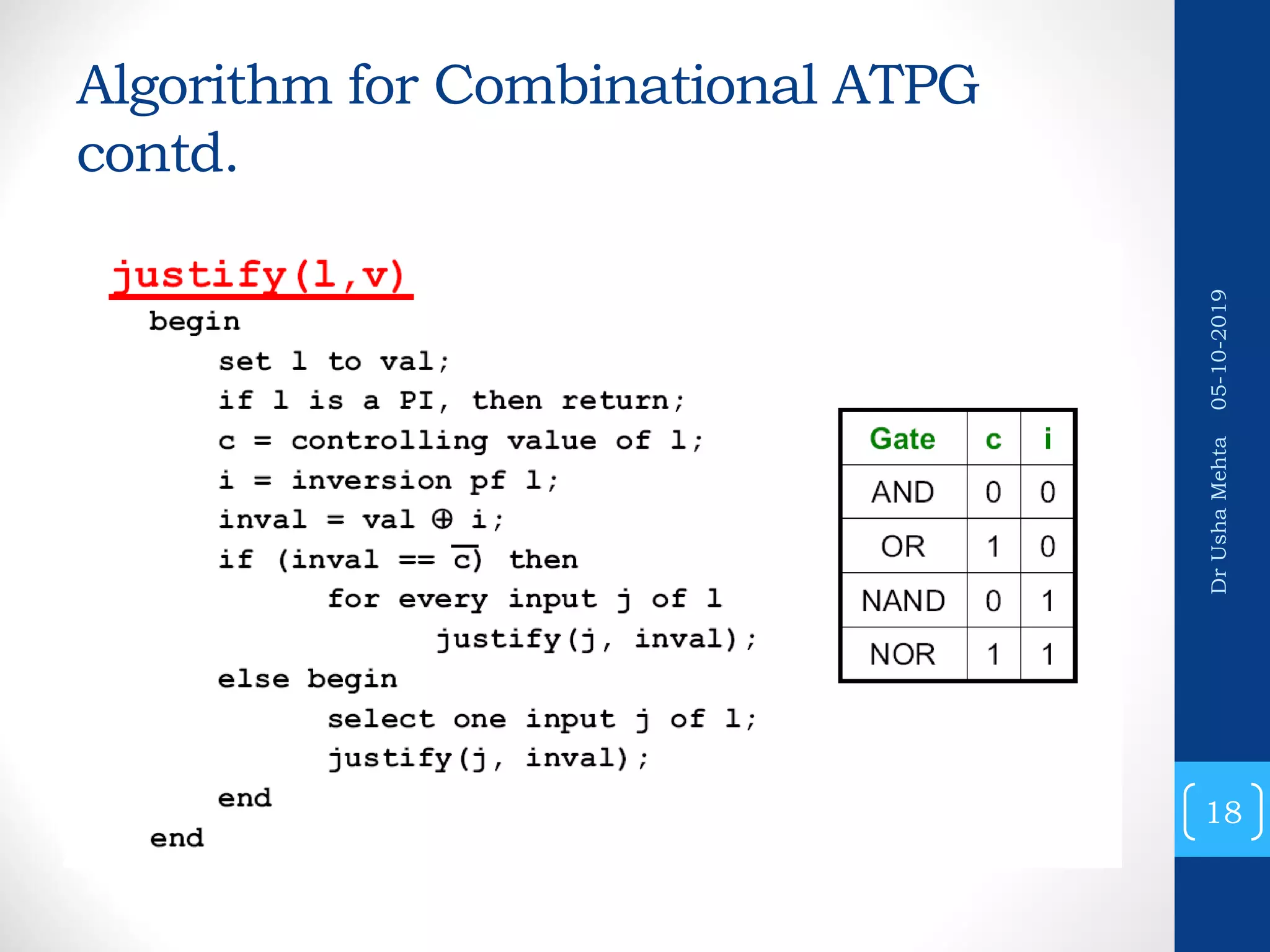 Algorithm for Combinational ATPG contd.

justify(l,v)
begin
set l to val;
if l is a PI, then return;
c = controlling value of l;
i = inversion pf l;
inval = val $\oplus$ i;
if (inval == $\overline{c}$) then
for every input j of l
justify(j, inval);
else begin
select one input j of l;
justify(j, inval);
end
end

| Gate | c | i |
|---|---|---|
| AND | 0 | 0 |
| OR | 1 | 0 |
| NAND | 0 | 1 |
| NOR | 1 | 1 |

Dr Usha Mehta 05-10-2019

18